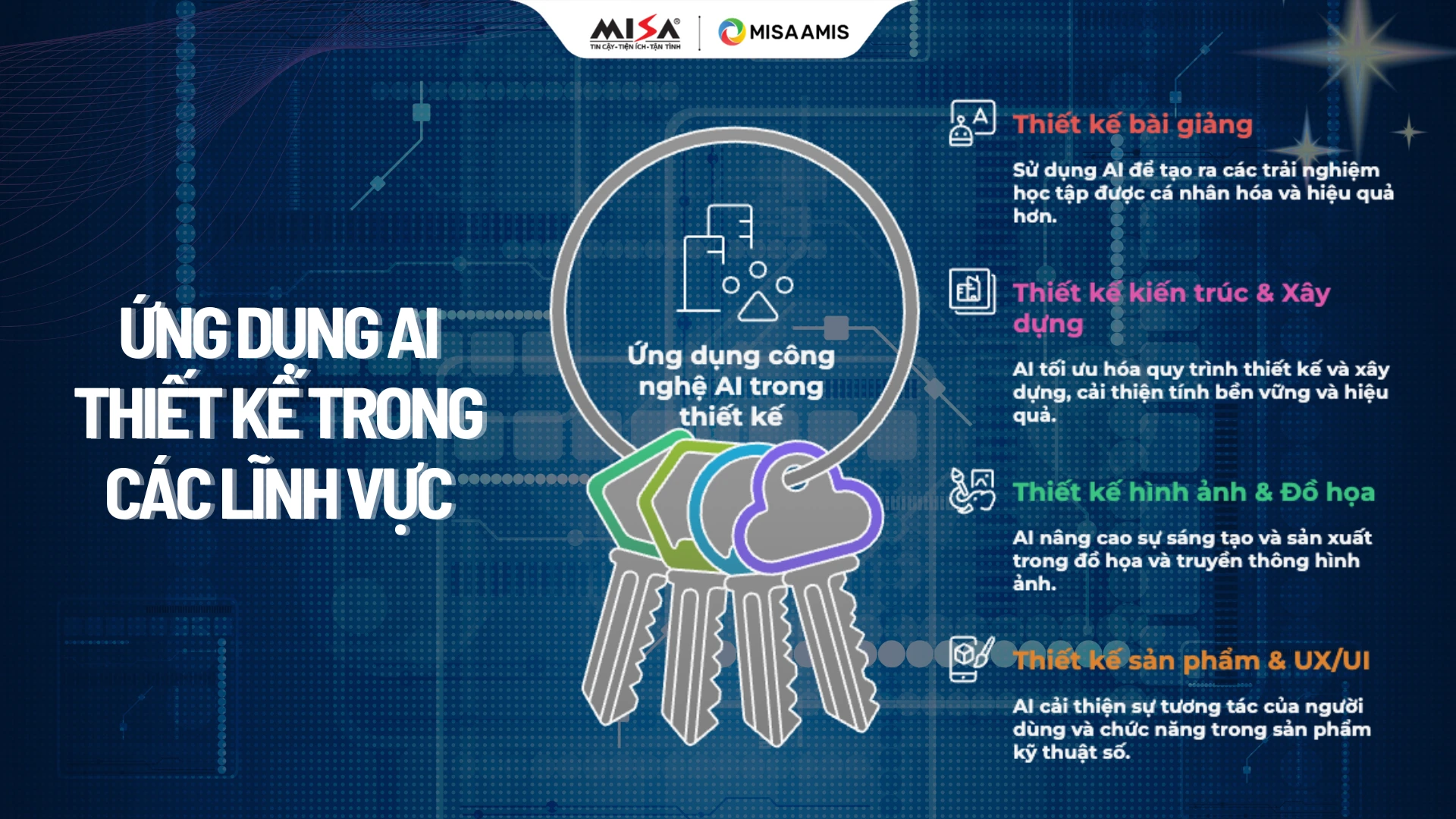 MISA
TIN CẬY - TIỆN ÍCH - TẬN TÌNH
MISA AMIS

ỨNG DỤNG AI THIẾT KẾ TRONG CÁC LĨNH VỰC

Ứng dụng công nghệ AI trong thiết kế

Thiết kế bài giảng

Sử dụng AI để tạo ra các trải nghiệm học tập được cá nhân hóa và hiệu quả hơn.

Thiết kế kiến trúc & Xây dựng

AI tối ưu hóa quy trình thiết kế và xây dựng, cải thiện tính bền vững và hiệu quả.

Thiết kế hình ảnh & Đồ họa

AI nâng cao sự sáng tạo và sản xuất trong đồ họa và truyền thông hình ảnh.

Thiết kế sản phẩm & UX/UI

AI cải thiện sự tương tác của người dùng và chức năng trong sản phẩm kỹ thuật số.